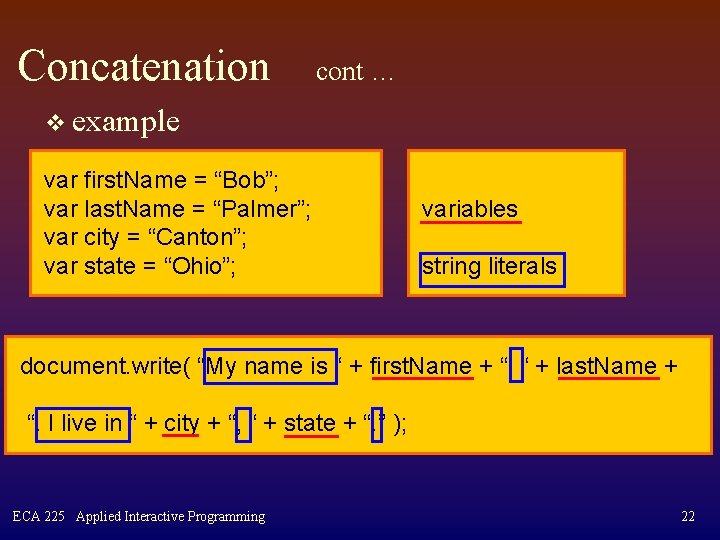 Concatenation cont …

❖ example

var firstName = “Bob”;
var lastName = “Palmer”;
var city = “Canton”;
var state = “Ohio”;

variables

string literals

document.write( “My name is “ + firstName + “ “ + lastName +

“. I live in “ + city + “, “ + state + “.” );

ECA 225 Applied Interactive Programming

22